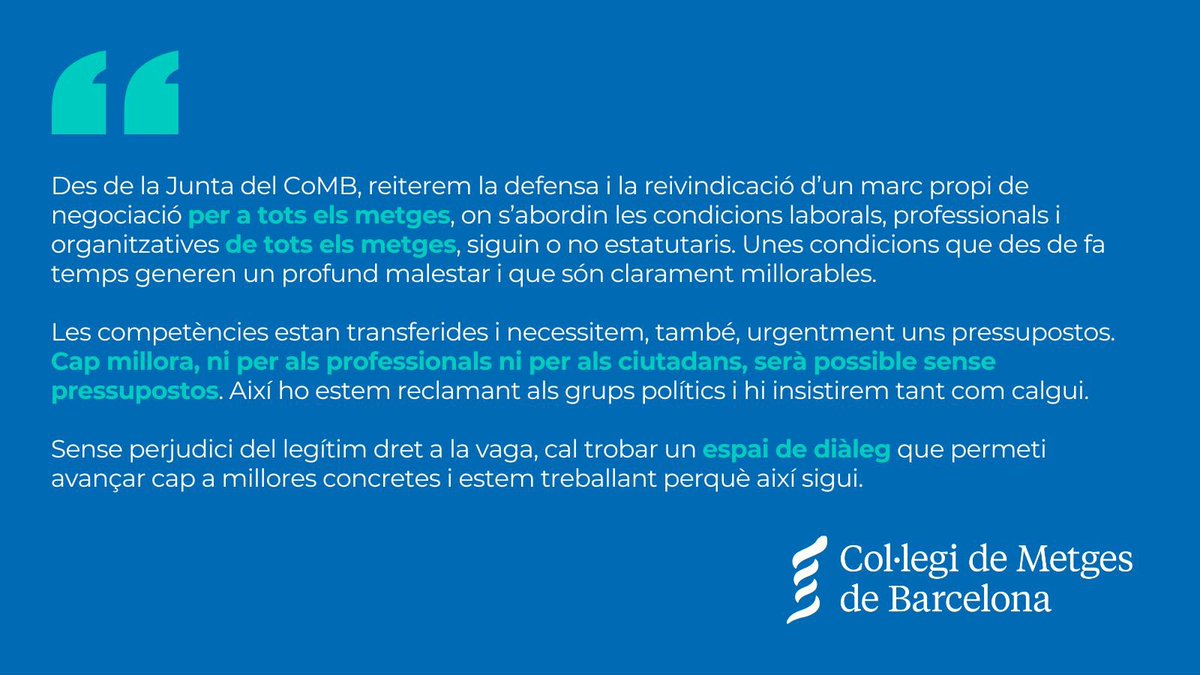 “

Des de la Junta del CoMB, reiterem la defensa i la reivindicació d’un marc propi de negociació per a tots els metges, on s’abordin les condicions laborals, professionals i organitzatives de tots els metges, siguin o no estatutaris. Unes condicions que des de fa temps generen un profund malestar i que són clarament millorables.

Les competències estan transferides i necessitem, també, urgentment uns pressupostos. Cap millora, ni per als professionals ni per als ciutadans, serà possible sense pressupostos. Així ho estem reclamant als grups polítics i hi insistirem tant com calgui.

Sense perjudici del legítim dret a la vaga, cal trobar un espai de diàleg que permeti avançar cap a millores concretes i estem treballant perquè així sigui.

Col·legi de Metges de Barcelona